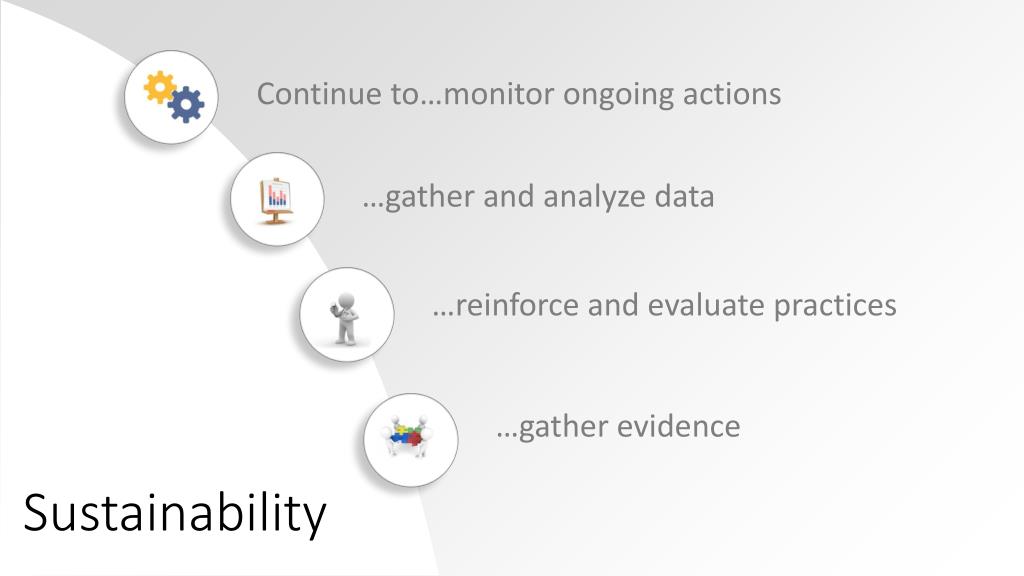 Continue to…monitor ongoing actions

…gather and analyze data

…reinforce and evaluate practices

…gather evidence

Sustainability